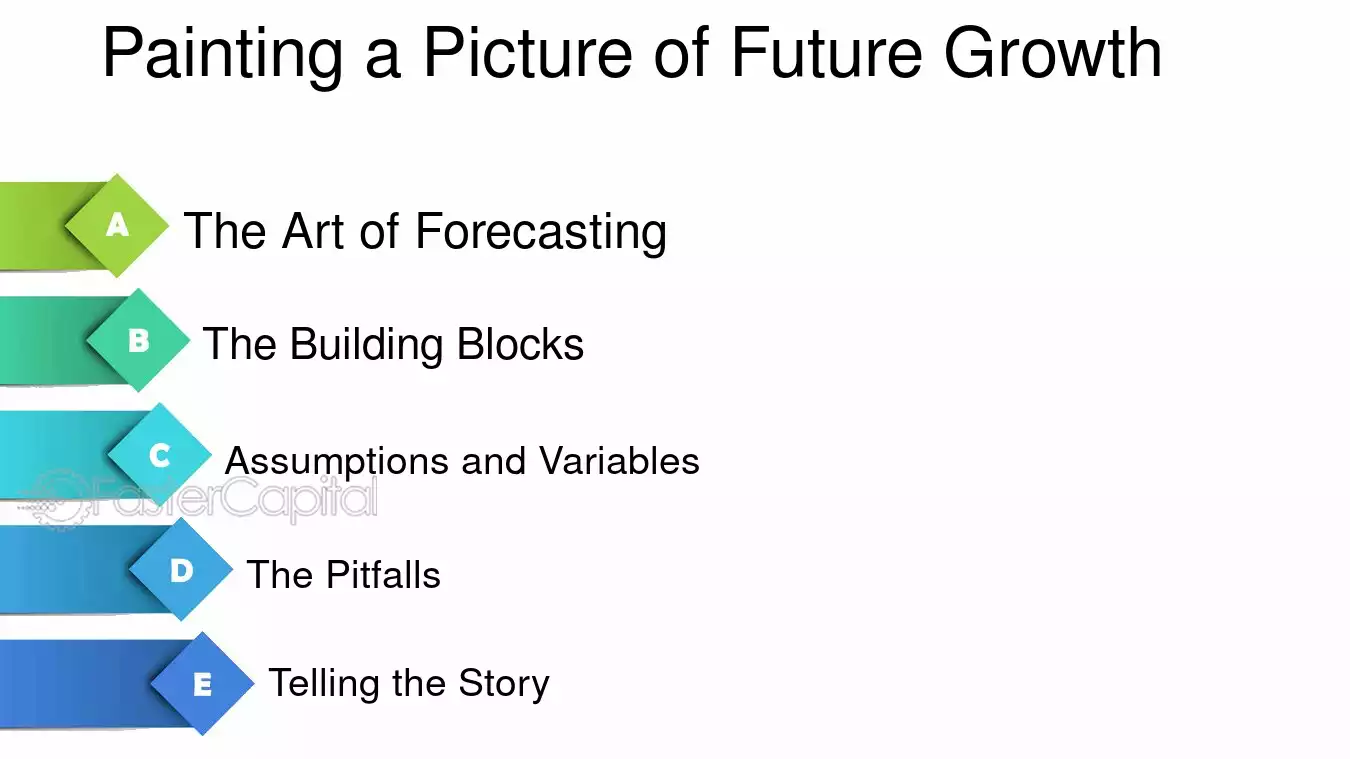 Painting a Picture of Future Growth

A The Art of Forecasting

B The Building Blocks

C Assumptions and Variables

FasterCapital

D The Pitfalls

E Telling the Story